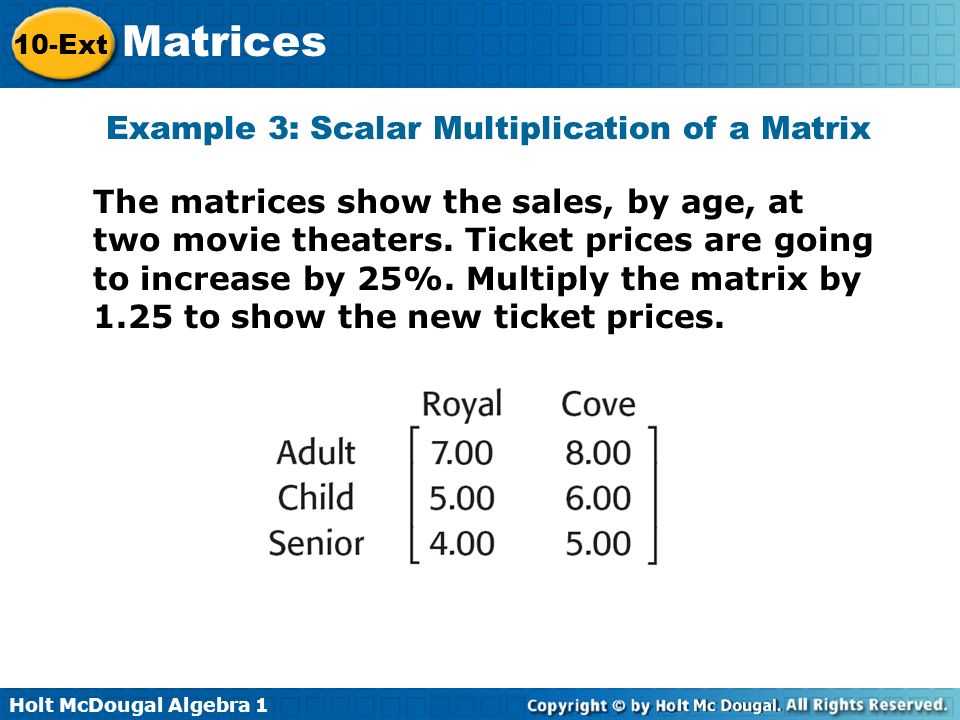 10-Ext Matrices

Example 3: Scalar Multiplication of a Matrix

The matrices show the sales, by age, at two movie theaters. Ticket prices are going to increase by 25%. Multiply the matrix by 1.25 to show the new ticket prices.

|  | Royal | Cove |
|---|---|---|
| Adult | 7.00 | 8.00 |
| Child | 5.00 | 6.00 |
| Senior | 4.00 | 5.00 |

Holt McDougal Algebra 1

Copyright © by Holt Mc Dougal. All Rights Reserved.